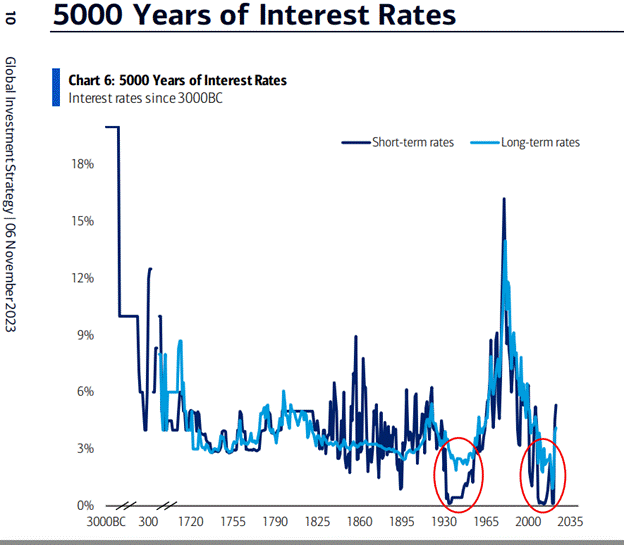 10

Global Investment Strategy | 06 November 2023

5000 Years of Interest Rates

Chart 6: 5000 Years of Interest Rates
Interest rates since 3000BC

Short-term rates
Long-term rates

18%
15%
12%
9%
6%
3%
0%

3000BC 300 1720 1755 1790 1825 1860 1895 1930 1965 2000 2035